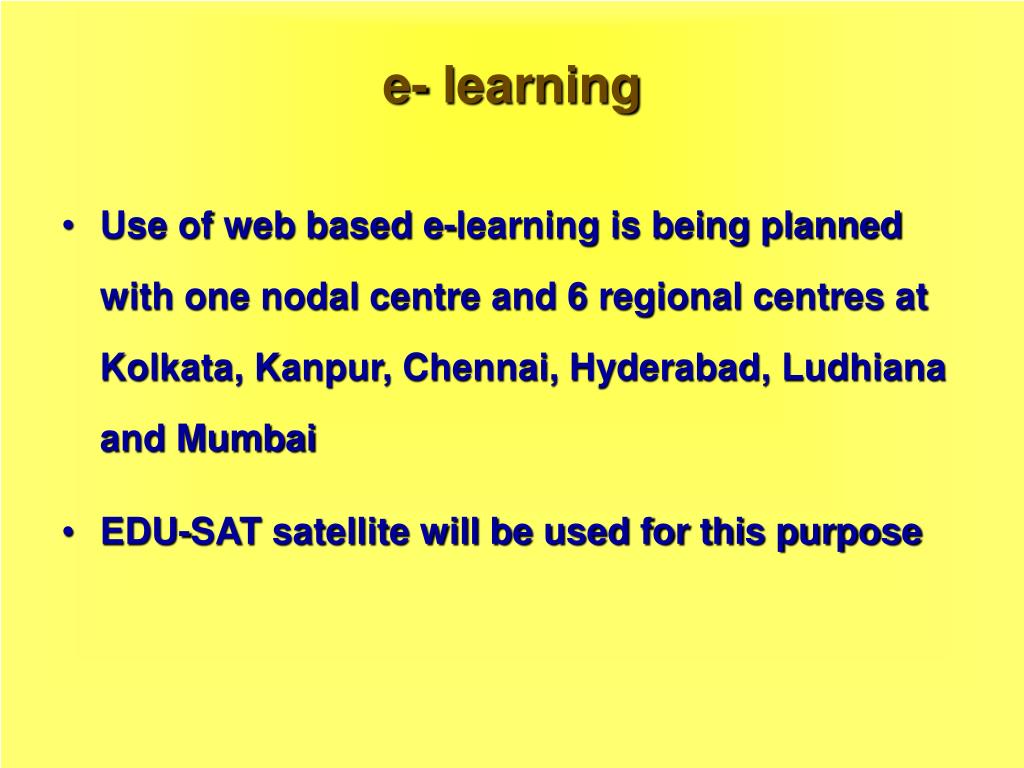 e- learning

• Use of web based e-learning is being planned with one nodal centre and 6 regional centres at Kolkata, Kanpur, Chennai, Hyderabad, Ludhiana and Mumbai

• EDU-SAT satellite will be used for this purpose